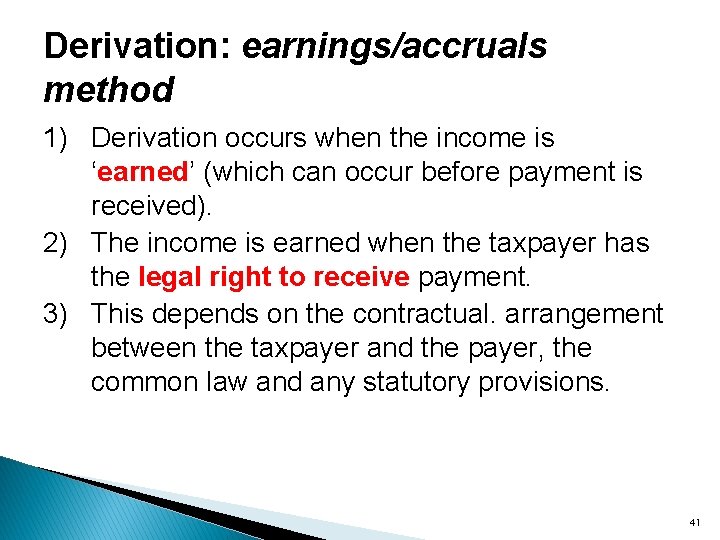 Derivation: earnings/accruals method

1) Derivation occurs when the income is ‘earned’ (which can occur before payment is received).
2) The income is earned when the taxpayer has the legal right to receive payment.
3) This depends on the contractual. arrangement between the taxpayer and the payer, the common law and any statutory provisions.

41